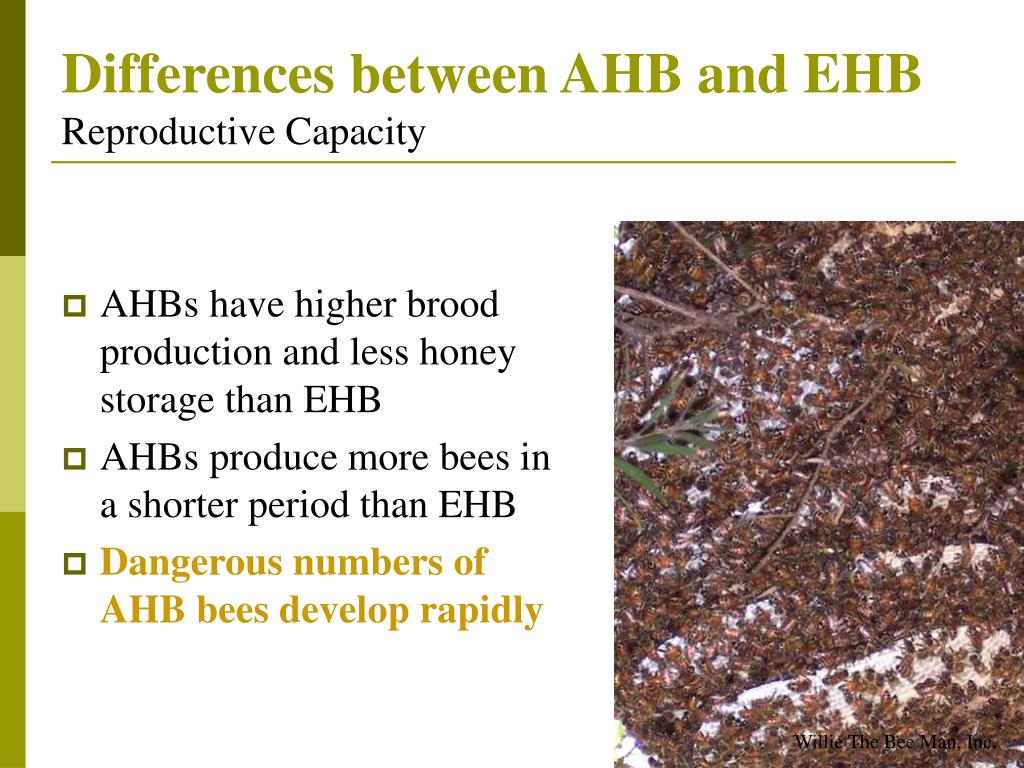 Differences between AHB and EHB
Reproductive Capacity

AHBs have higher brood production and less honey storage than EHB

AHBs produce more bees in a shorter period than EHB

Dangerous numbers of AHB bees develop rapidly

Willie The Bee Man, Inc.